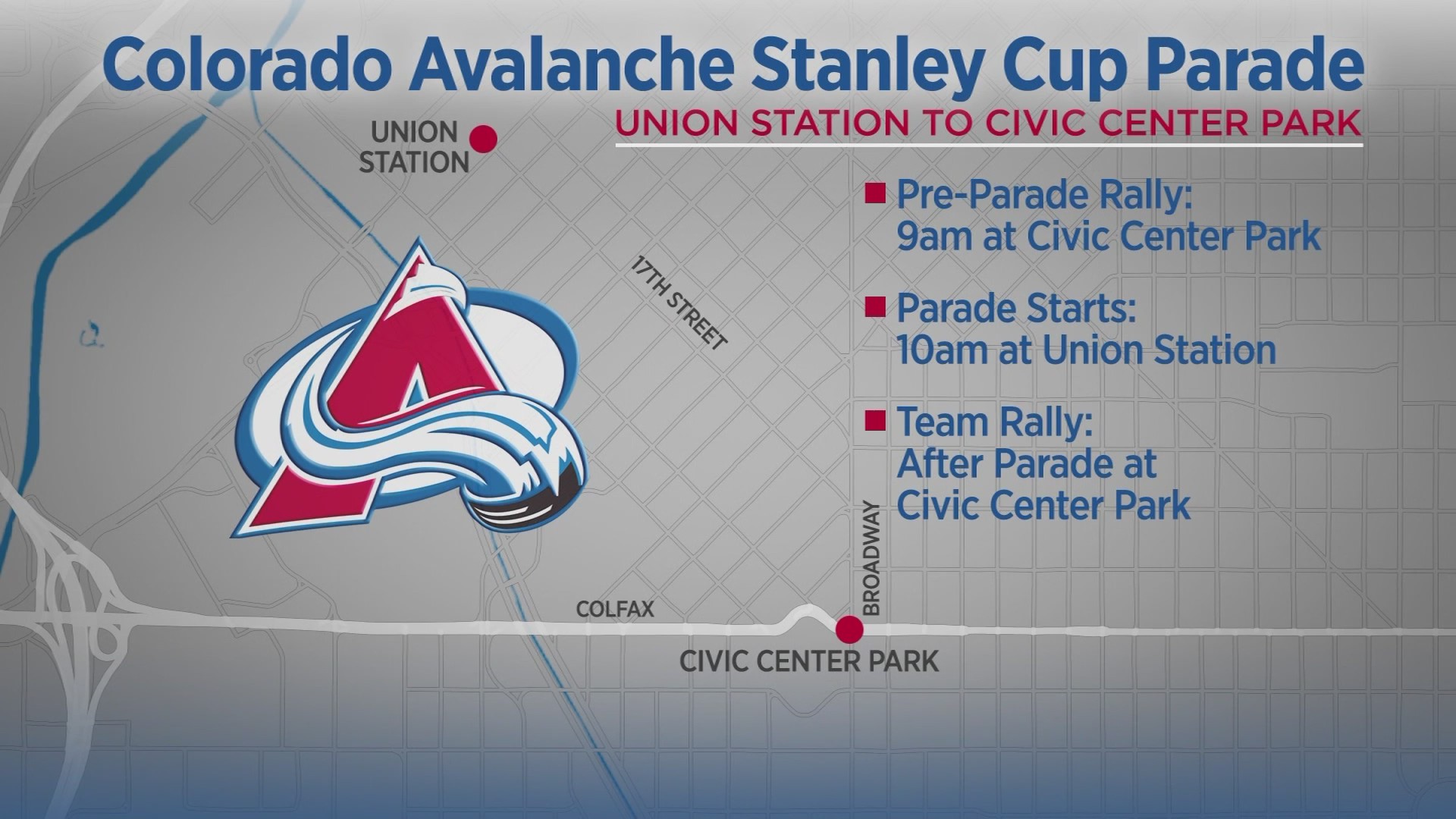 Colorado Avalanche Stanley Cup Parade

UNION STATION TO CIVIC CENTER PARK

UNION STATION

17TH STREET

Pre-Parade Rally: 9am at Civic Center Park

Parade Starts: 10am at Union Station

Team Rally: After Parade at Civic Center Park

BROADWAY

COLFAX

CIVIC CENTER PARK